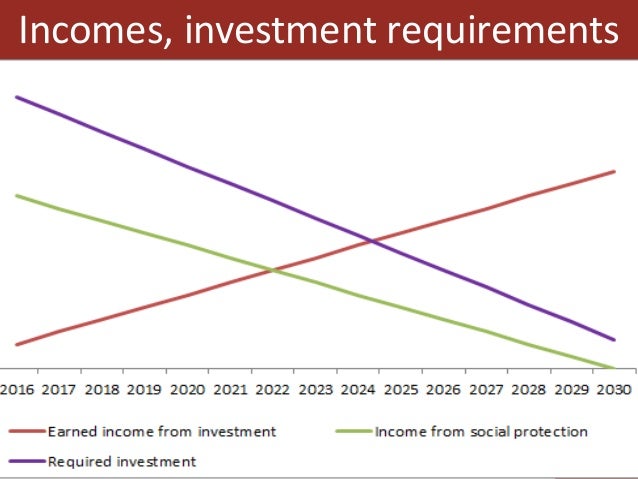 Incomes, investment requirements

2016 2017 2018 2019 2020 2021 2022 2023 2024 2025 2026 2027 2028 2029 2030

Earned income from investment
Income from social protection
Required investment